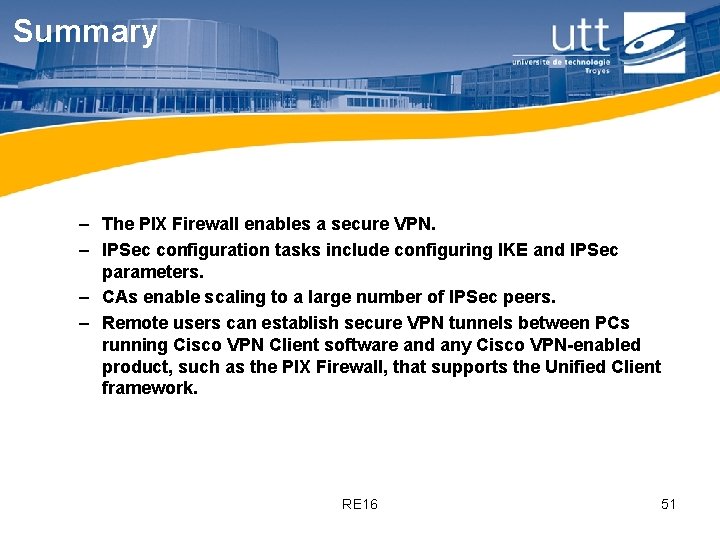 Summary

utt
université de technologie
Troyes

– The PIX Firewall enables a secure VPN.
– IPSec configuration tasks include configuring IKE and IPSec parameters.
– CAs enable scaling to a large number of IPSec peers.
– Remote users can establish secure VPN tunnels between PCs running Cisco VPN Client software and any Cisco VPN-enabled product, such as the PIX Firewall, that supports the Unified Client framework.

RE16

51